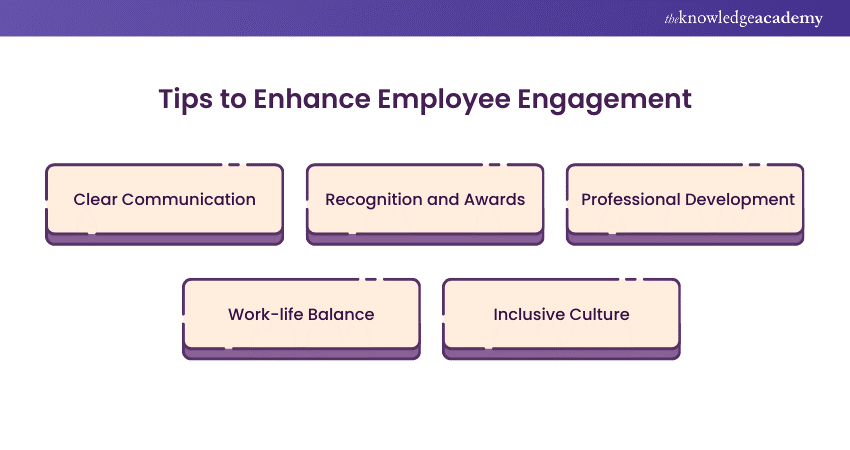 theknowledgeacademy

Tips to Enhance Employee Engagement

Clear Communication

Recognition and Awards

Professional Development

Work-life Balance

Inclusive Culture